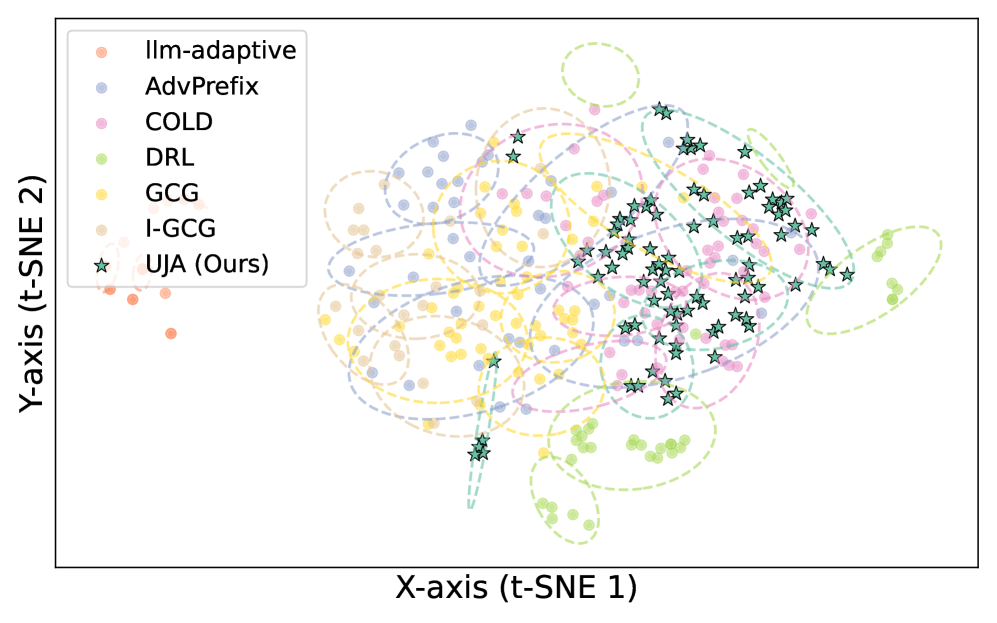 llm-adaptive
AdvPrefix
COLD
DRL
GCG
I-GCG
UJA (Ours)

Y-axis (t-SNE 2)

X-axis (t-SNE 1)